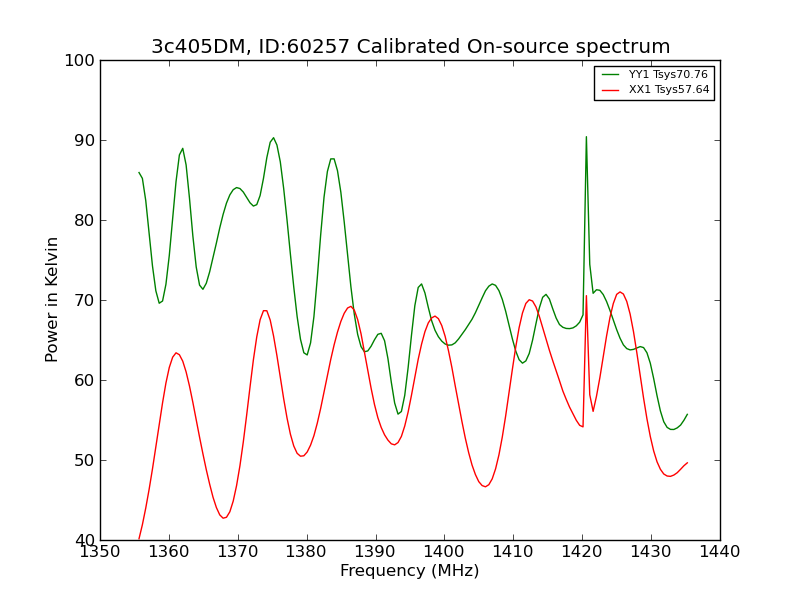 3c405DM, ID:60257 Calibrated On-source spectrum

YY1 Tsys70.76
XX1 Tsys57.64

Power in Kelvin

100
90
80
70
60
50
40

1350 1360 1370 1380 1390 1400 1410 1420 1430 1440

Frequency (MHz)